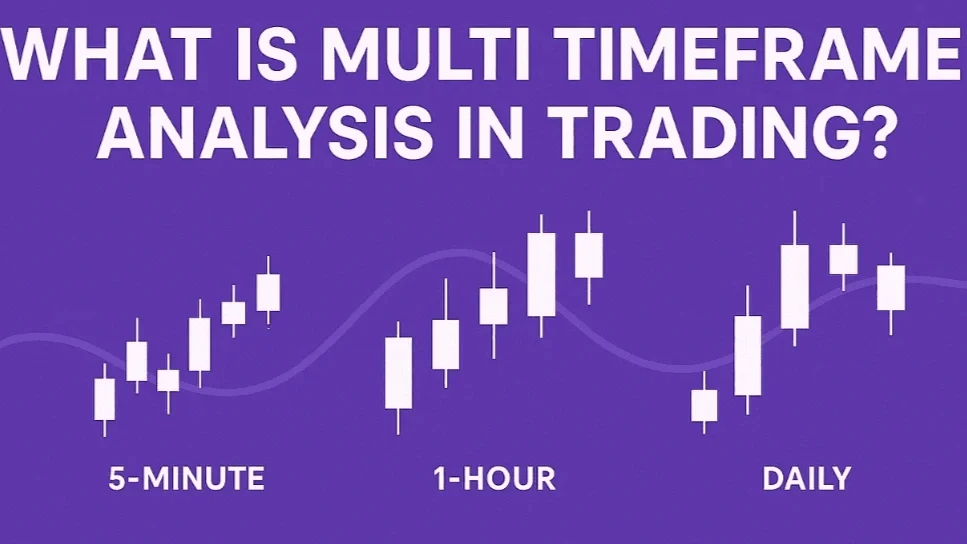 WHAT IS MULTI TIMEFRAME ANALYSIS IN TRADING?

5-MINUTE

1-HOUR

DAILY